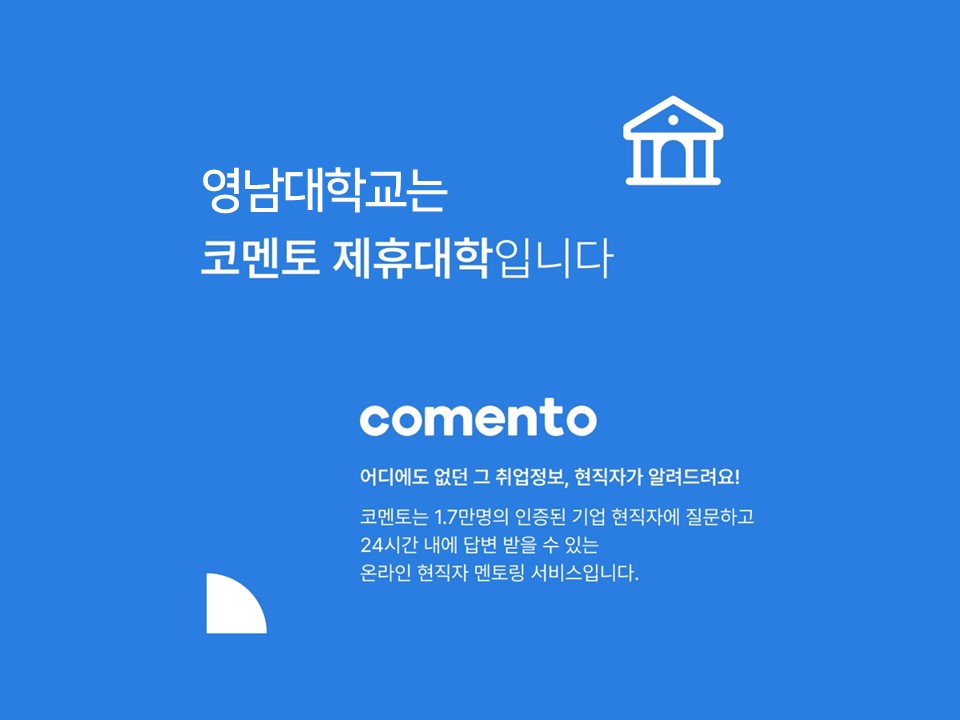 영남대학교는
코멘토 제휴대학입니다

comento

어디에도 없던 그 취업정보, 현직자가 알려드려요!

코멘토는 1.7만명의 인증된 기업 현직자에 질문하고
24시간 내에 답변 받을 수 있는
온라인 현직자 멘토링 서비스입니다.